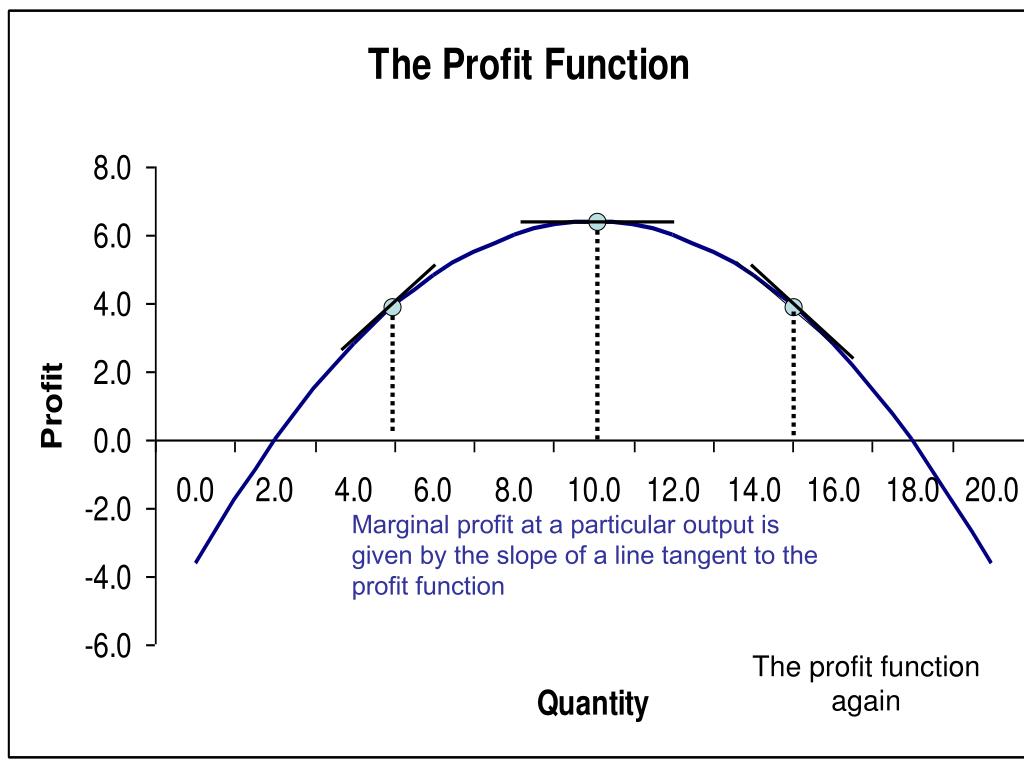 The Profit Function

8.0
6.0
4.0
2.0
0.0
-2.0
-4.0
-6.0

Profit

0.0 2.0 4.0 6.0 8.0 10.0 12.0 14.0 16.0 18.0 20.0

Marginal profit at a particular output is given by the slope of a line tangent to the profit function

Quantity

The profit function again